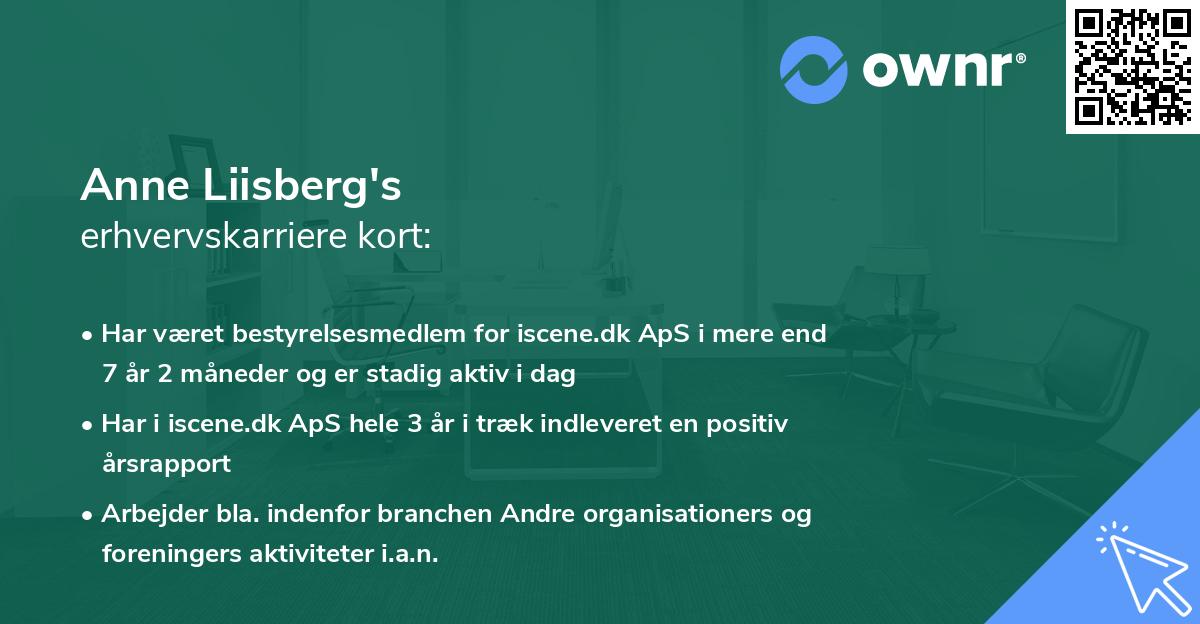 ownr®

Anne Liisberg's
erhvervskarriere kort:

• Har været bestyrelsesmedlem for iscene.dk ApS i mere end 7 år 2 måneder og er stadig aktiv i dag

• Har i iscene.dk ApS hele 3 år i træk indleveret en positiv årsrapport

• Arbejder bla. indenfor branchen Andre organisationers og foreningers aktiviteter i.a.n.